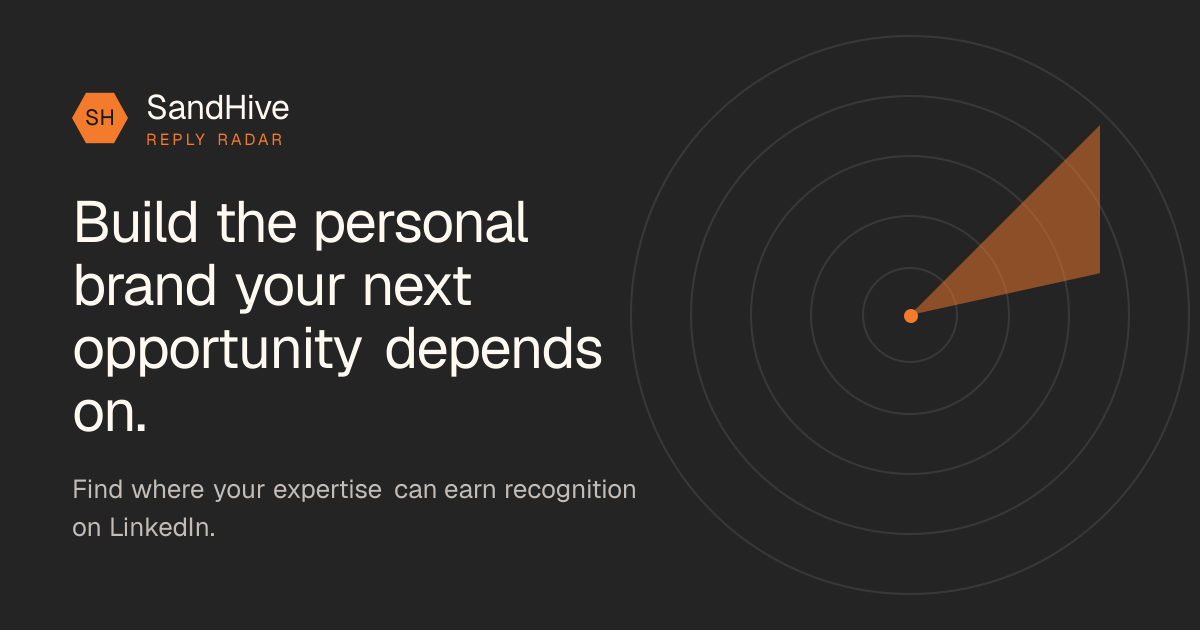 SH

SandHive
REPLY RADAR

Build the personal brand your next opportunity depends on.

Find where your expertise can earn recognition on LinkedIn.